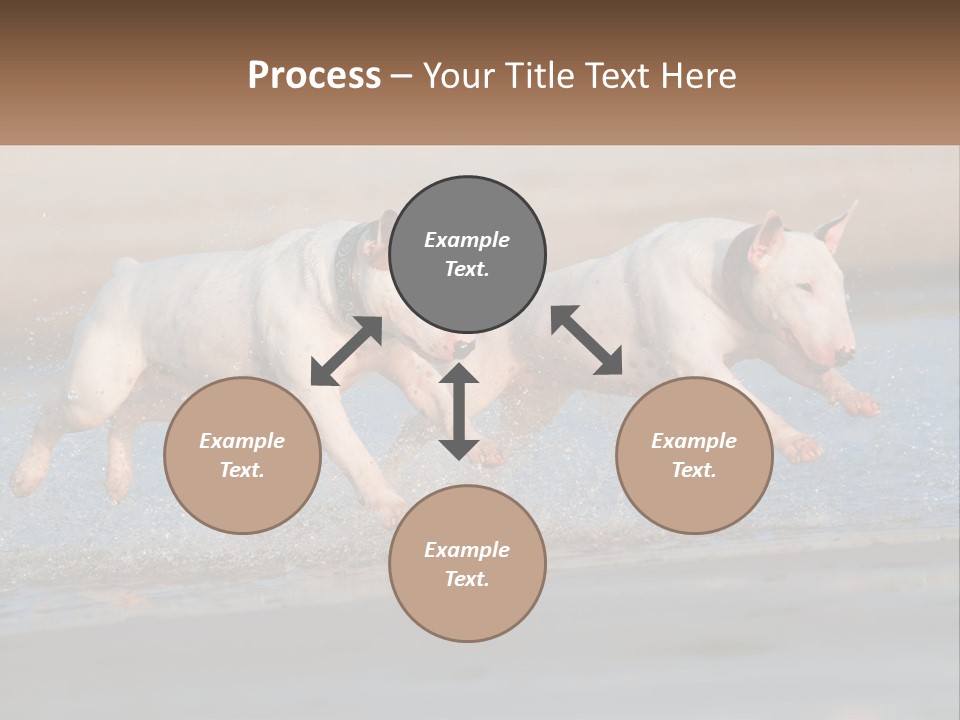 Process – Your Title Text Here

Example Text.

Example Text.

Example Text.

Example Text.